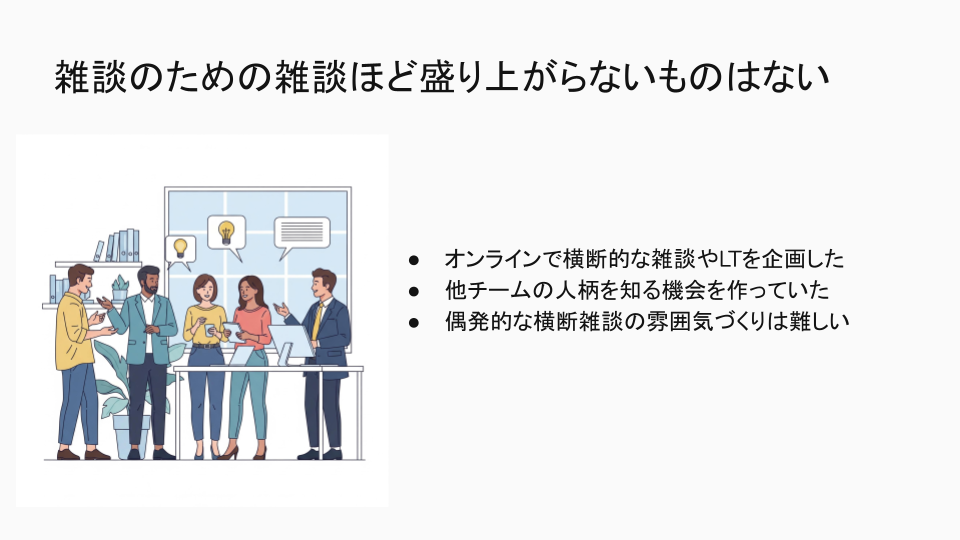 雑談のための雑談ほど盛り上がらないものはない

● オンラインで横断的な雑談やLTを企画した
● 他チームの人柄を知る機会を作っていた
● 偶発的な横断雑談の雰囲気づくりは難しい